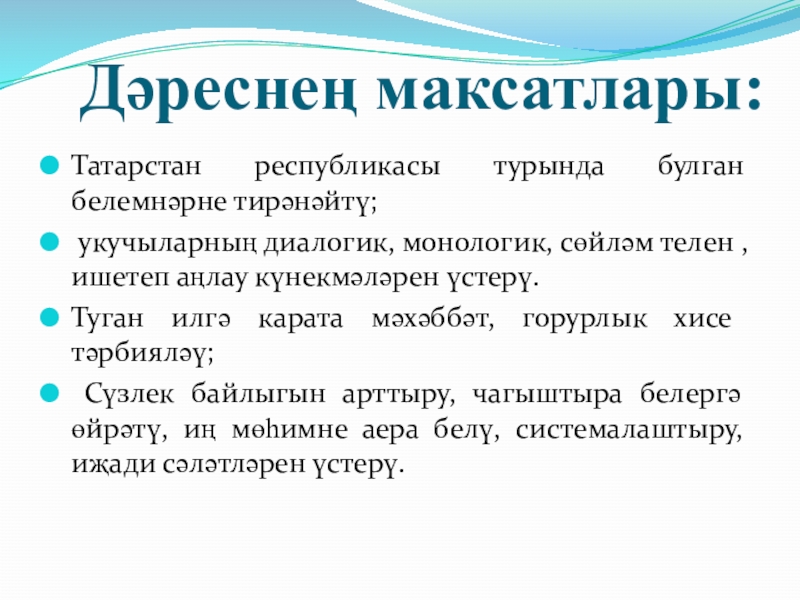 Дәреснең максатлары:

Татарстан республикасы турында булган белемнәрне тирәнәйтү;

укучыларның диалогик, монологик, сөйләм телен , ишетеп аңлау күнекмәләрен үстерү.

Туган илгә карата мәхәббәт, горурлык хисе тәрбияләү;

Сүзлек байлыгын арттыру, чагыштыра белергә өйрәтү, иң мөһимне аера белү, системалаштыру, иҗади сәләтләрен үстерү.